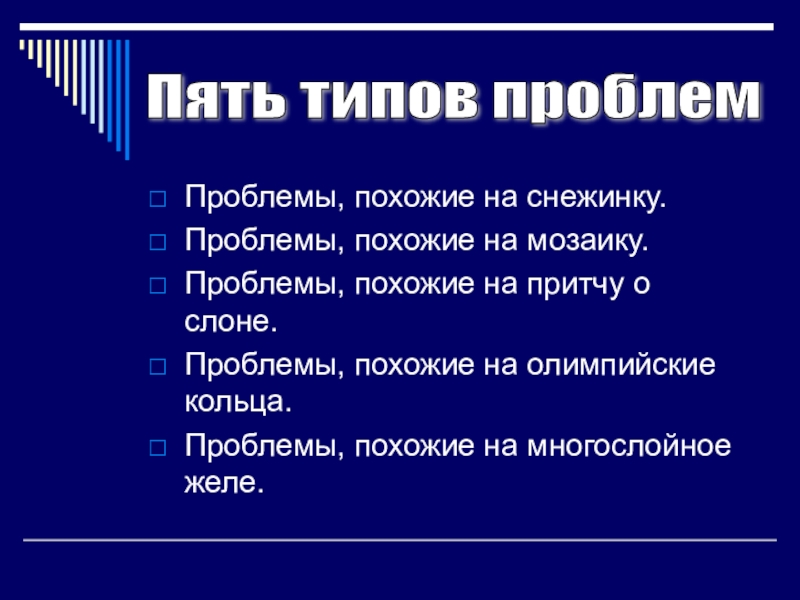 Пять типов проблем

Проблемы, похожие на снежинку.

Проблемы, похожие на мозаику.

Проблемы, похожие на притчу о слоне.

Проблемы, похожие на олимпийские кольца.

Проблемы, похожие на многослойное желе.